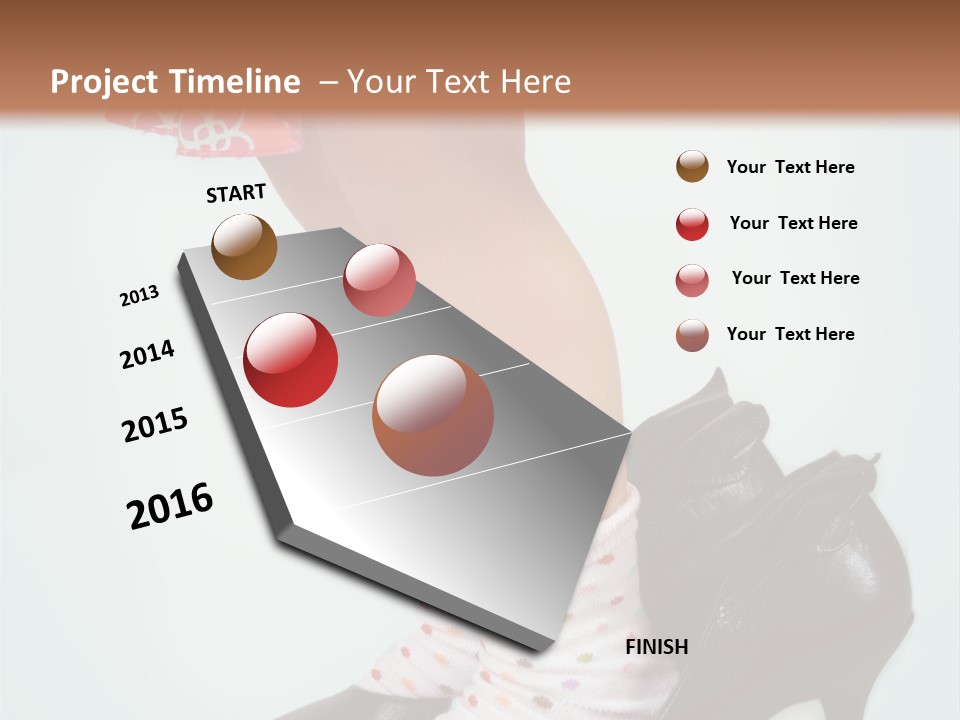 Project Timeline – Your Text Here

START

2013

2014

2015

2016

FINISH

Your Text Here

Your Text Here

Your Text Here

Your Text Here